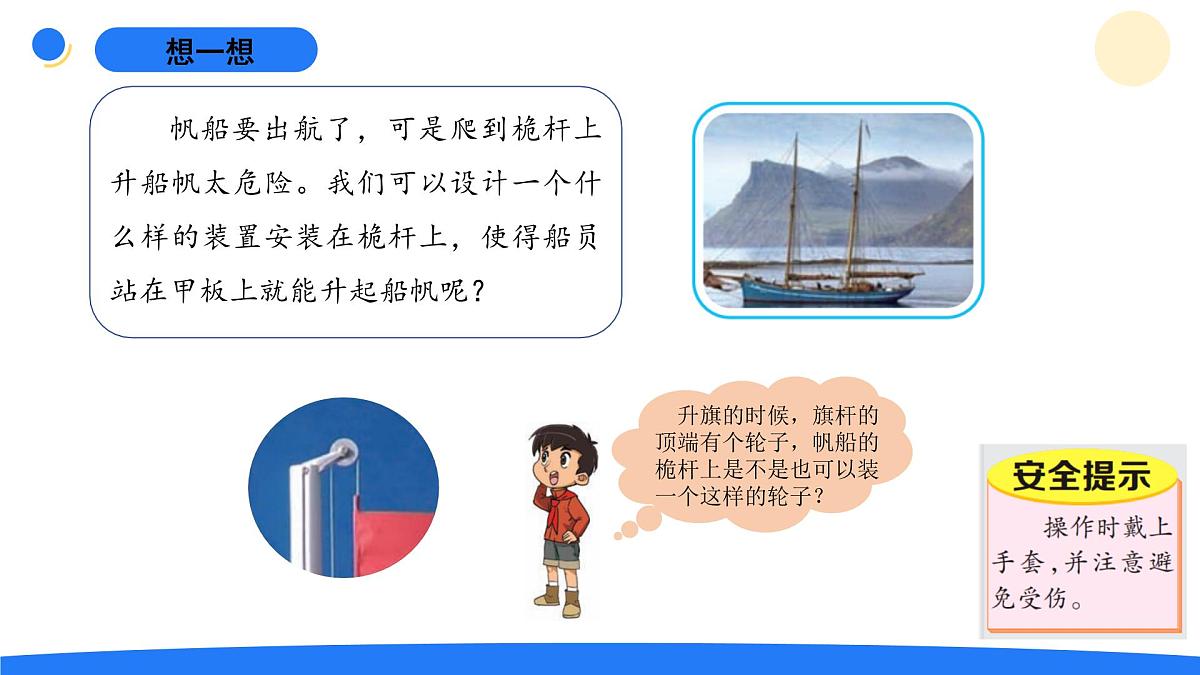 想一想

帆船要出航了，可是爬到桅杆上升船帆太危险。我们可以设计一个什么样的装置安装在桅杆上，使得船员站在甲板上就能升起船帆呢？

升旗的时候，旗杆的顶端有个轮子，帆船的桅杆上是不是也可以装一个这样的轮子？

安全提示

操作时戴上手套，并注意避免受伤。